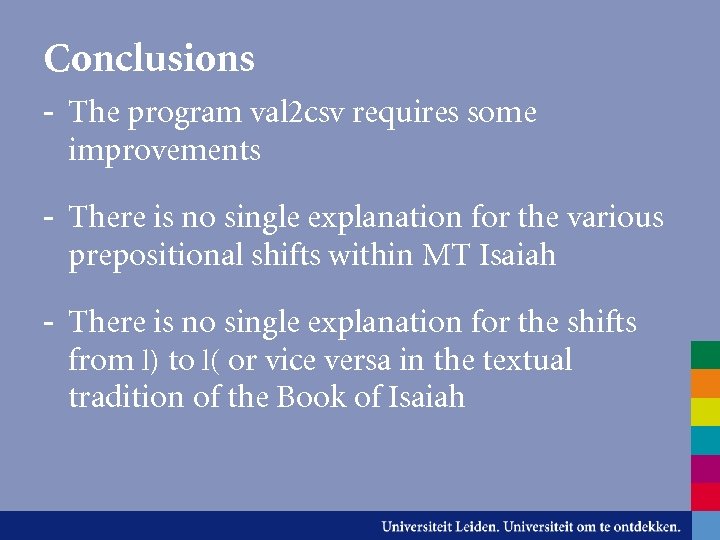 Conclusions

- The program val2csv requires some improvements

- There is no single explanation for the various prepositional shifts within MT Isaiah

- There is no single explanation for the shifts from l) to l( or vice versa in the textual tradition of the Book of Isaiah

Universiteit Leiden. Universiteit om te ontdekken.